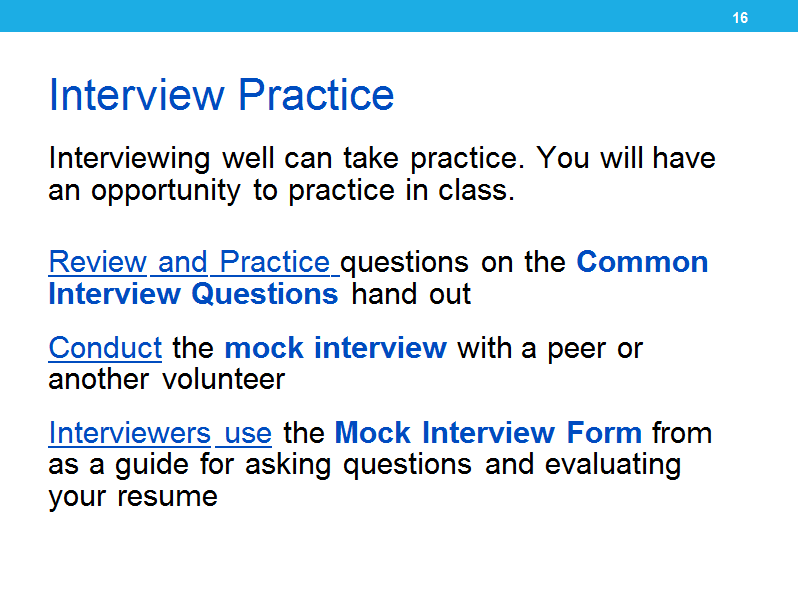 16

Interview Practice

Interviewing well can take practice. You will have an opportunity to practice in class.

Review and Practice questions on the Common Interview Questions hand out

Conduct the mock interview with a peer or another volunteer

Interviewers use the Mock Interview Form from as a guide for asking questions and evaluating your resume